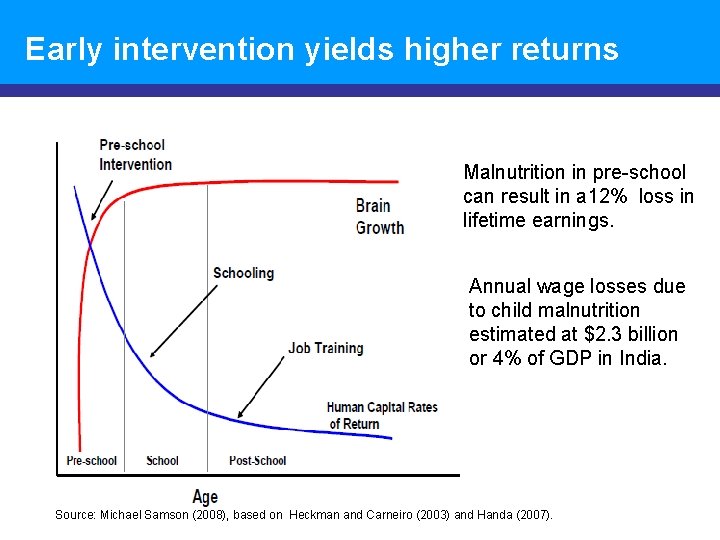 Early intervention yields higher returns

Pre-school Intervention

Brain Growth

Schooling

Job Training

Human Capital Rates of Return

Pre-school

School

Post-School

Age

Malnutrition in pre-school can result in a12% loss in lifetime earnings.

Annual wage losses due to child malnutrition estimated at \$2.3 billion or 4% of GDP in India.

Source: Michael Samson (2008), based on Heckman and Carneiro (2003) and Handa (2007).